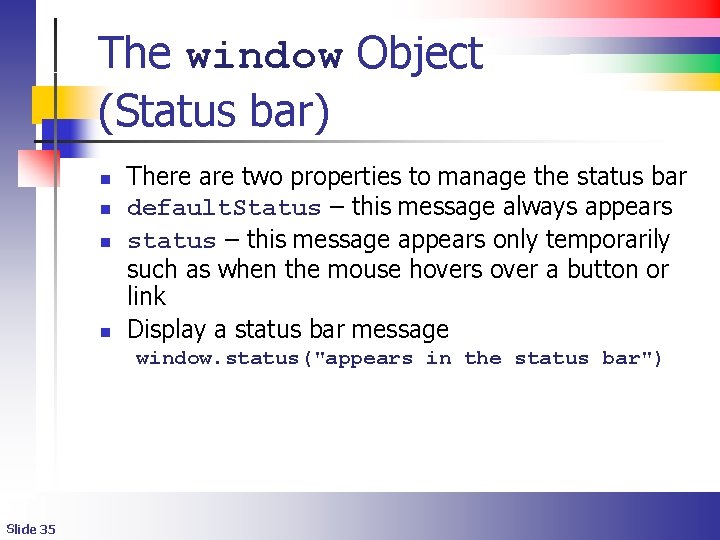 The window Object (Status bar)

- There are two properties to manage the status bar
- defaultStatus – this message always appears
- status – this message appears only temporarily such as when the mouse hovers over a button or link
- Display a status bar message
window.status("appears in the status bar")

Slide 35